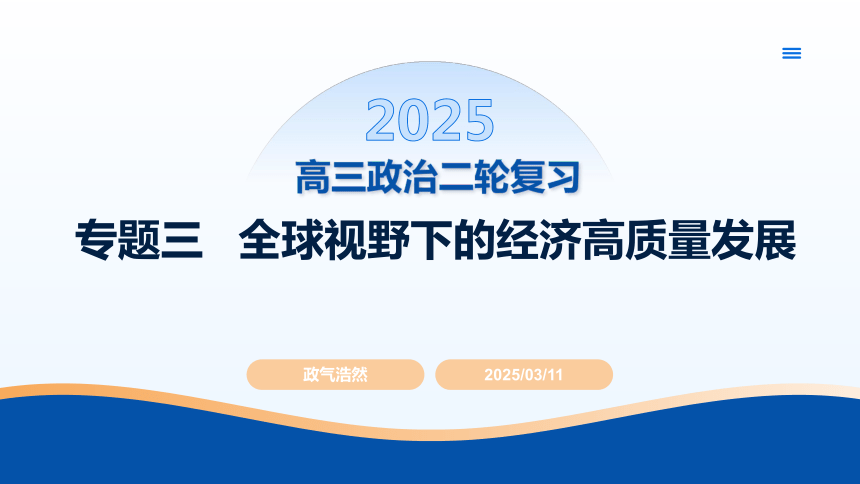 2025
高三政治二轮复习
专题三　全球视野下的经济高质量发展

政气浩然

2025/03/11